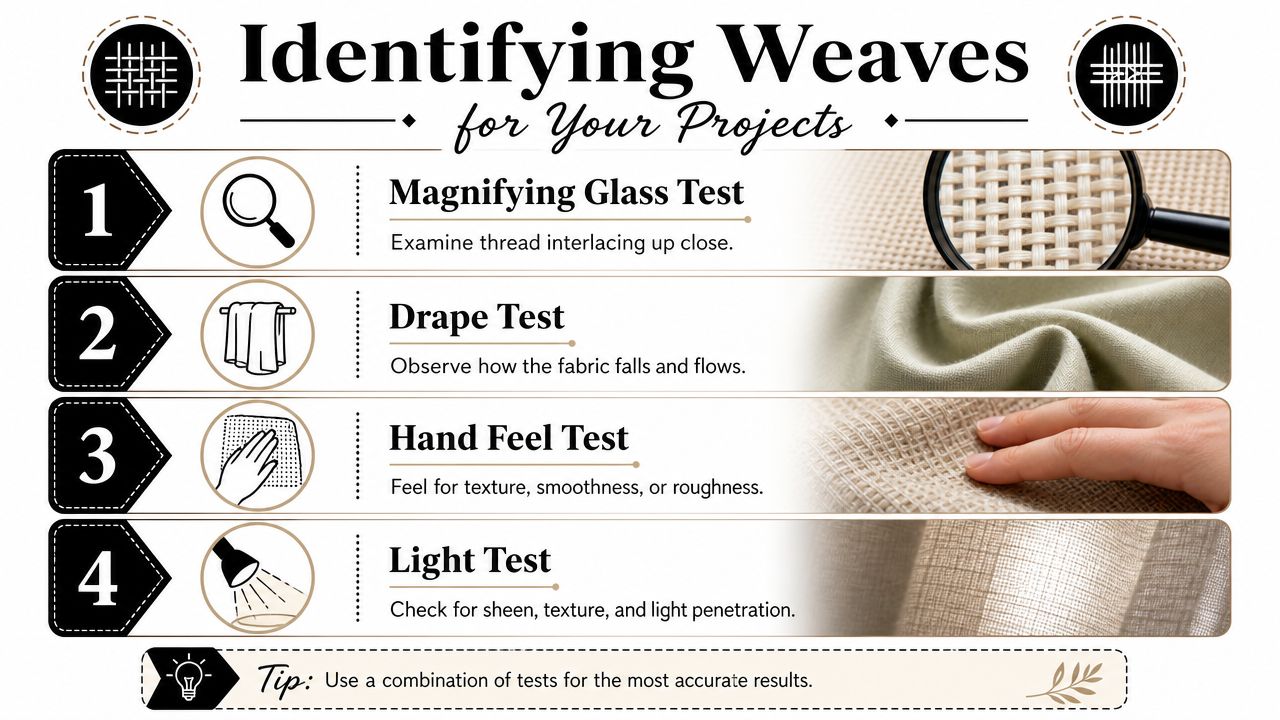 Identifying Weaves

for Your Projects

1

Magnifying Glass Test

Examine thread interlacing up close.

2

Drape Test

Observe how the fabric falls and flows.

3

Hand Feel Test

Feel for texture, smoothness, or roughness.

4

Light Test

Check for sheen, texture, and light penetration.

Tip: Use a combination of tests for the most accurate results.